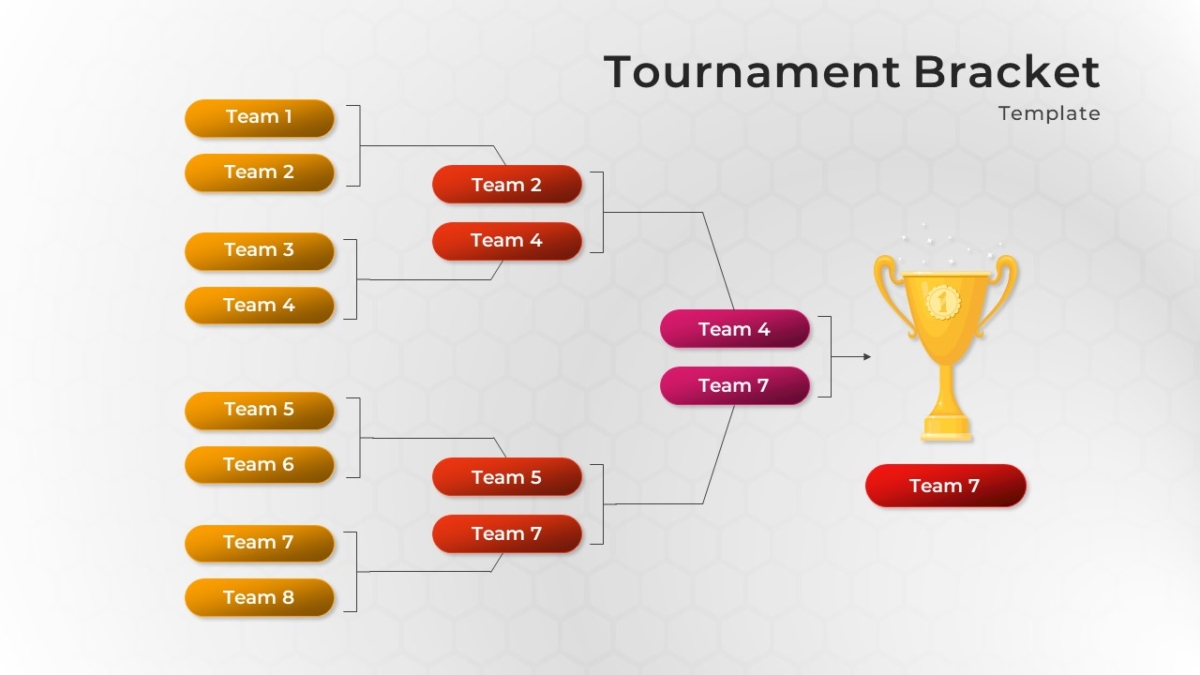 Tournament Bracket
Template

Team 1
Team 2
Team 3
Team 4
Team 5
Team 6
Team 7
Team 8

Team 2
Team 4
Team 5
Team 7

Team 4
Team 7

1

Team 7